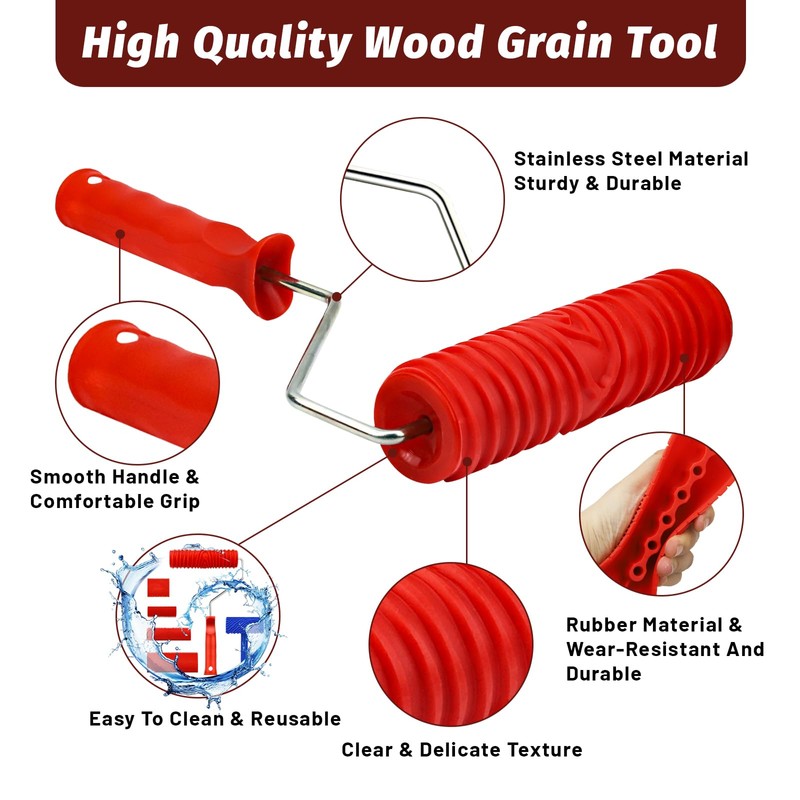 High Quality Wood Grain Tool

Stainless Steel Material
Sturdy & Durable

Smooth Handle &
Comfortable Grip

Rubber Material &
Wear-Resistant And
Durable

Easy To Clean & Reusable

Clear & Delicate Texture